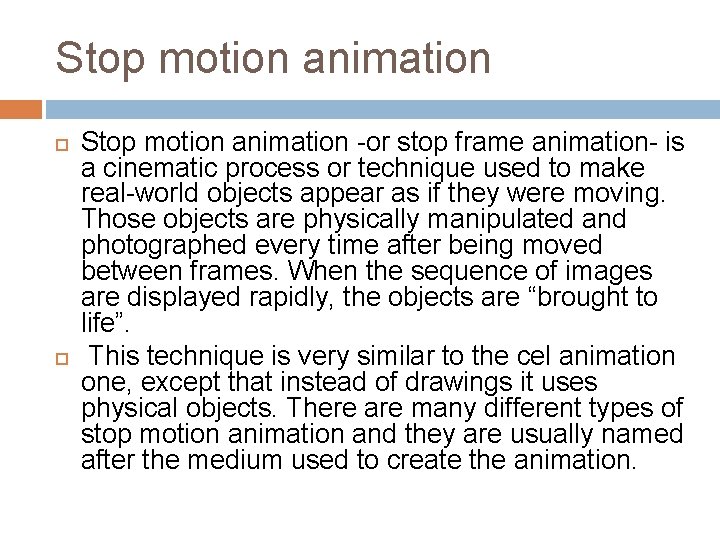 Stop motion animation

Stop motion animation -or stop frame animation- is a cinematic process or technique used to make real-world objects appear as if they were moving. Those objects are physically manipulated and photographed every time after being moved between frames. When the sequence of images are displayed rapidly, the objects are “brought to life”.

This technique is very similar to the cel animation one, except that instead of drawings it uses physical objects. There are many different types of stop motion animation and they are usually named after the medium used to create the animation.